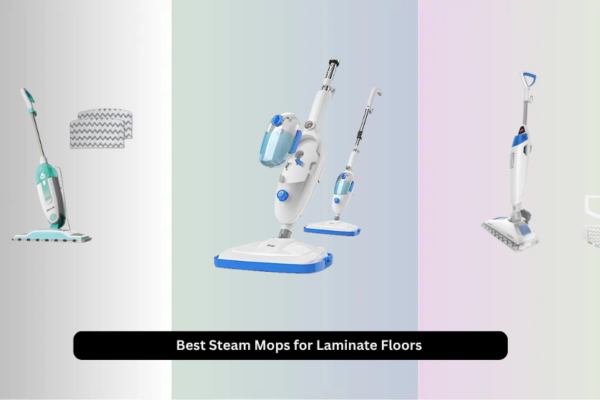 Best Steam Mops for Laminate Floors